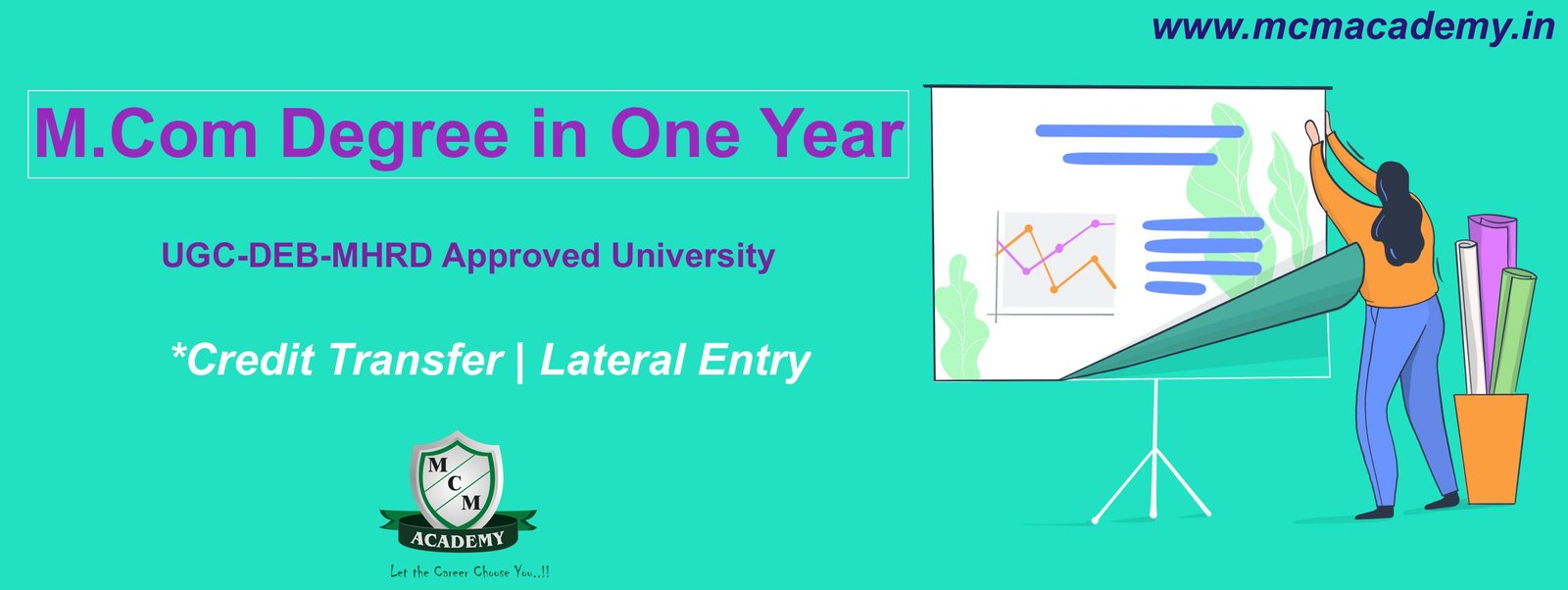 www.mcmacademy.in

M.Com Degree in One Year

UGC-DEB-MHRD Approved University

*Credit Transfer | Lateral Entry

M
C
M
ACADEMY

Let the Career Choose You..!!